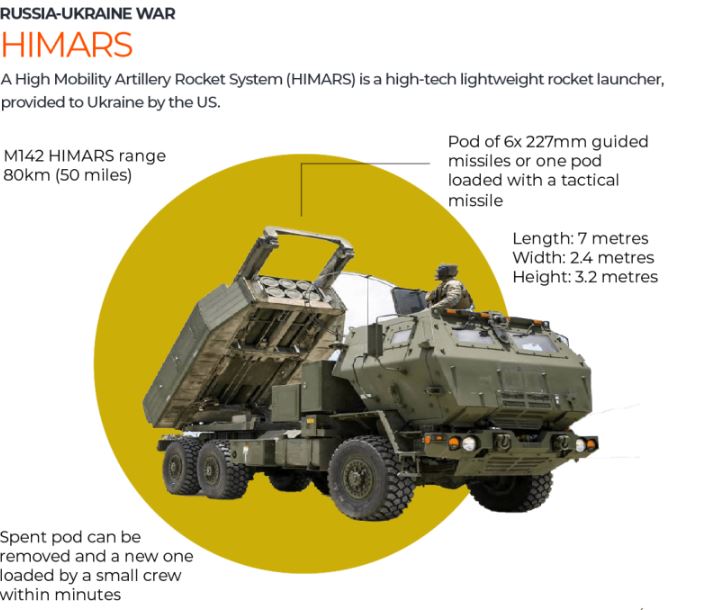 RUSSIA-UKRAINE WAR

HIMARS

A High Mobility Artillery Rocket System (HIMARS) is a high-tech lightweight rocket launcher, provided to Ukraine by the US.

M142 HIMARS range 80km (50 miles)

Pod of 6x 227mm guided missiles or one pod loaded with a tactical missile

Length: 7 metres
Width: 2.4 metres
Height: 3.2 metres

Spent pod can be removed and a new one loaded by a small crew within minutes